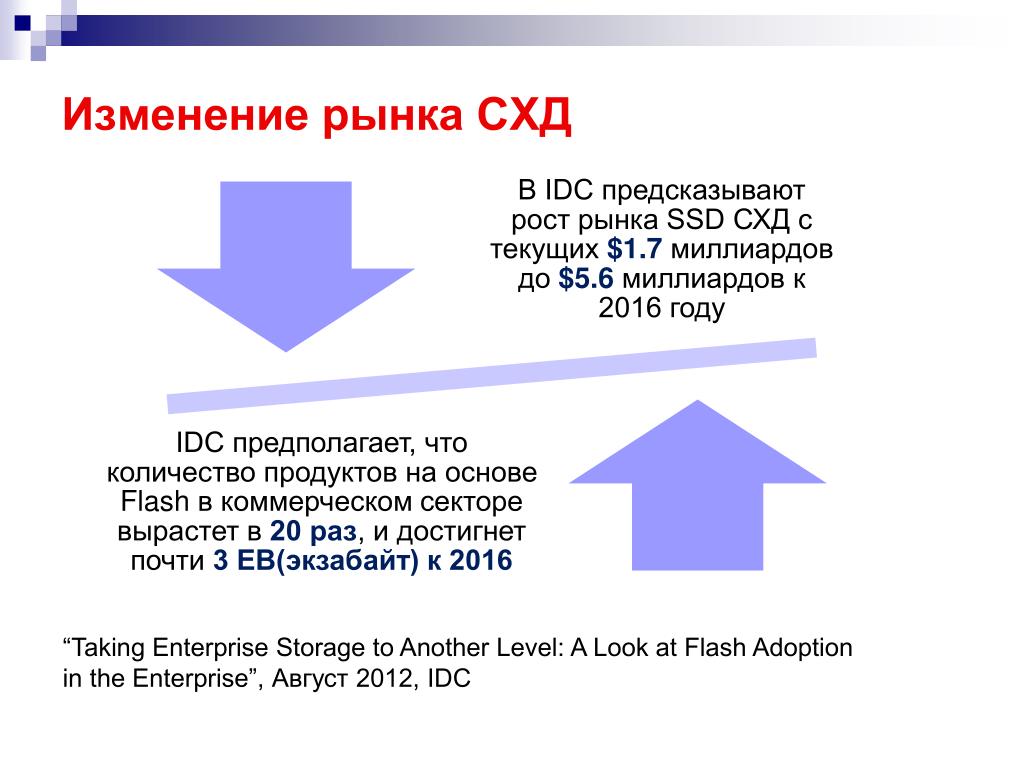 Изменение рынка СХД

В IDC предсказывают рост рынка SSD СХД с текущих $1.7 миллиардов до $5.6 миллиардов к 2016 году

IDC предполагает, что количество продуктов на основе Flash в коммерческом секторе вырастет в 20 раз, и достигнет почти 3 EB(экзабайт) к 2016

“Taking Enterprise Storage to Another Level: A Look at Flash Adoption in the Enterprise”, Август 2012, IDC